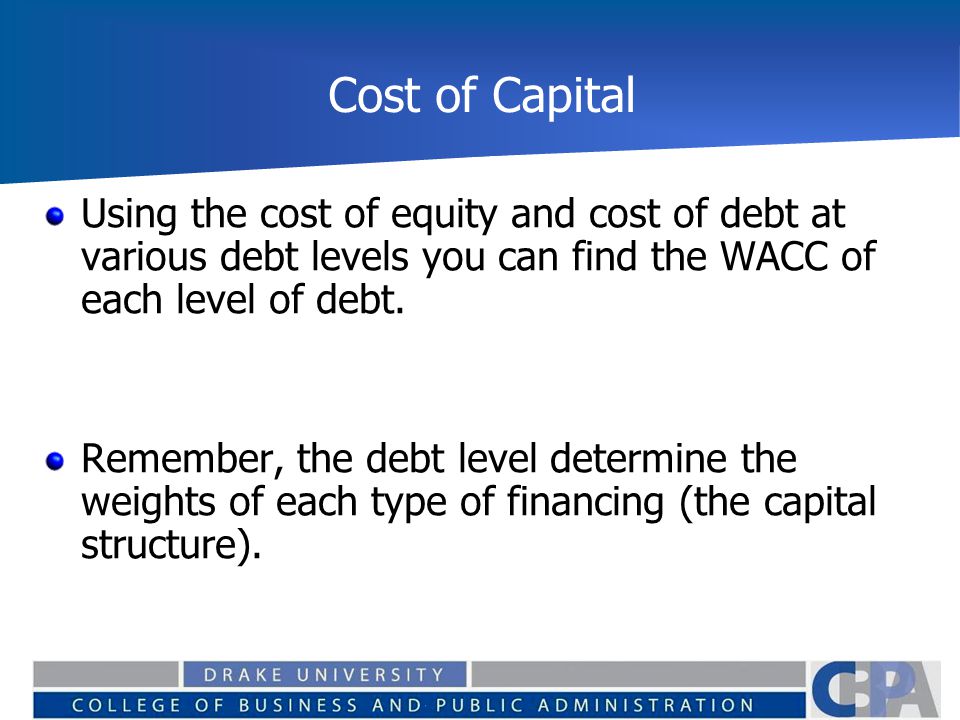 Cost of Capital

Using the cost of equity and cost of debt at various debt levels you can find the WACC of each level of debt.

Remember, the debt level determine the weights of each type of financing (the capital structure).

DRAKE UNIVERSITY
COLLEGE OF BUSINESS AND PUBLIC ADMINISTRATION
CBPA